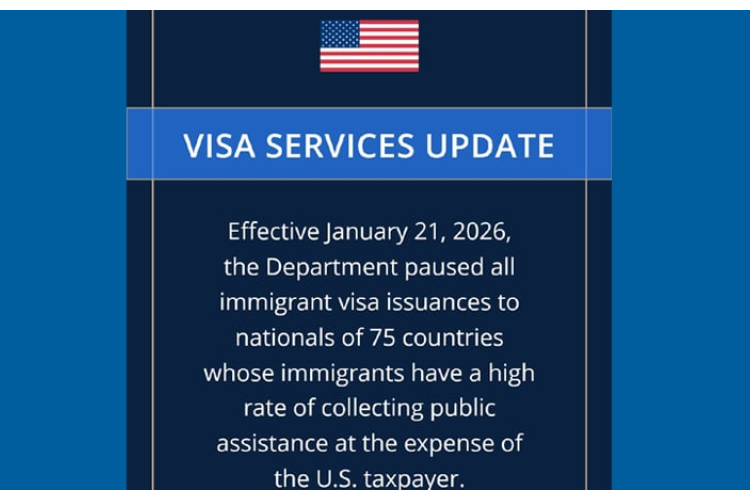 VISA SERVICES UPDATE

Effective January 21, 2026, the Department paused all immigrant visa issuances to nationals of 75 countries whose immigrants have a high rate of collecting public assistance at the expense of the U.S. taxpayer.